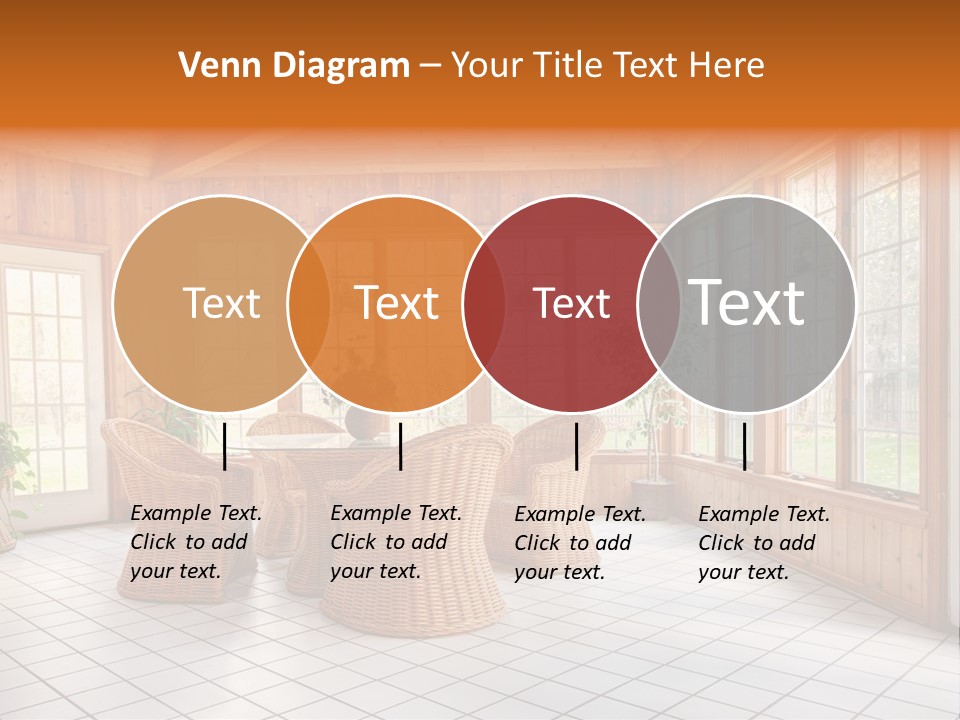 Venn Diagram – Your Title Text Here

Text

Text

Text

Text

Example Text. Click to add your text.

Example Text. Click to add your text.

Example Text. Click to add your text.

Example Text. Click to add your text.